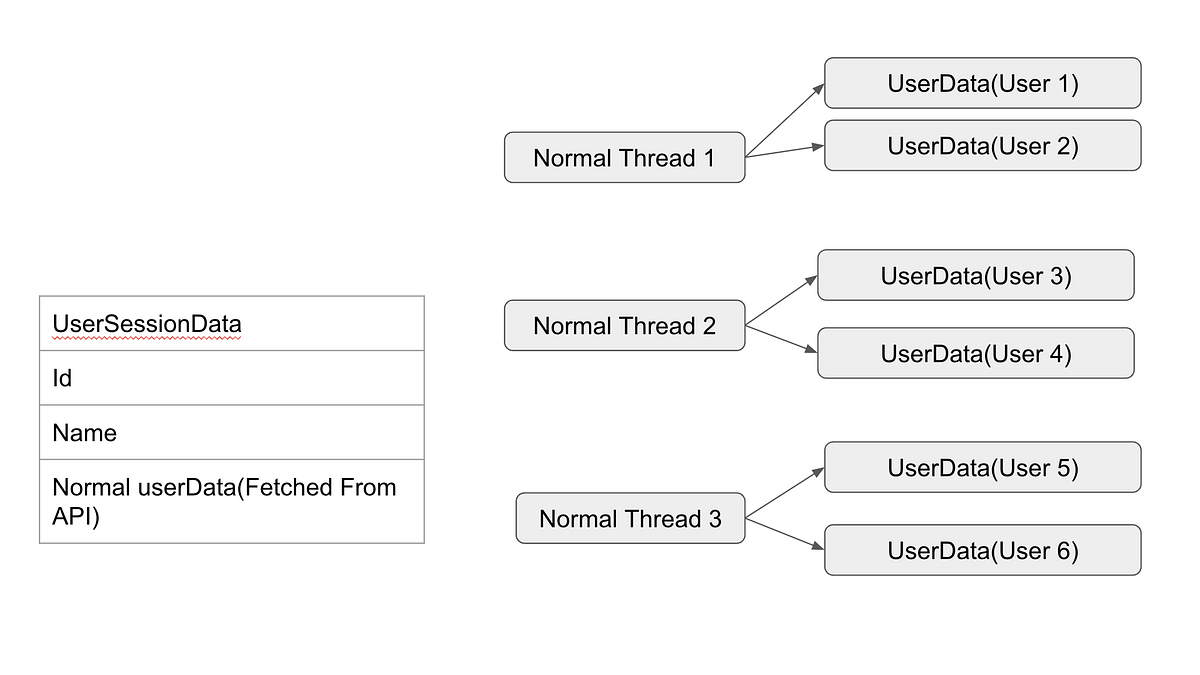 | UserSessionData |
|---|
| Id |
| Name |
| Normal userData(Fetched From API) |

Normal Thread 1

UserData(User 1)

UserData(User 2)

Normal Thread 2

UserData(User 3)

UserData(User 4)

Normal Thread 3

UserData(User 5)

UserData(User 6)